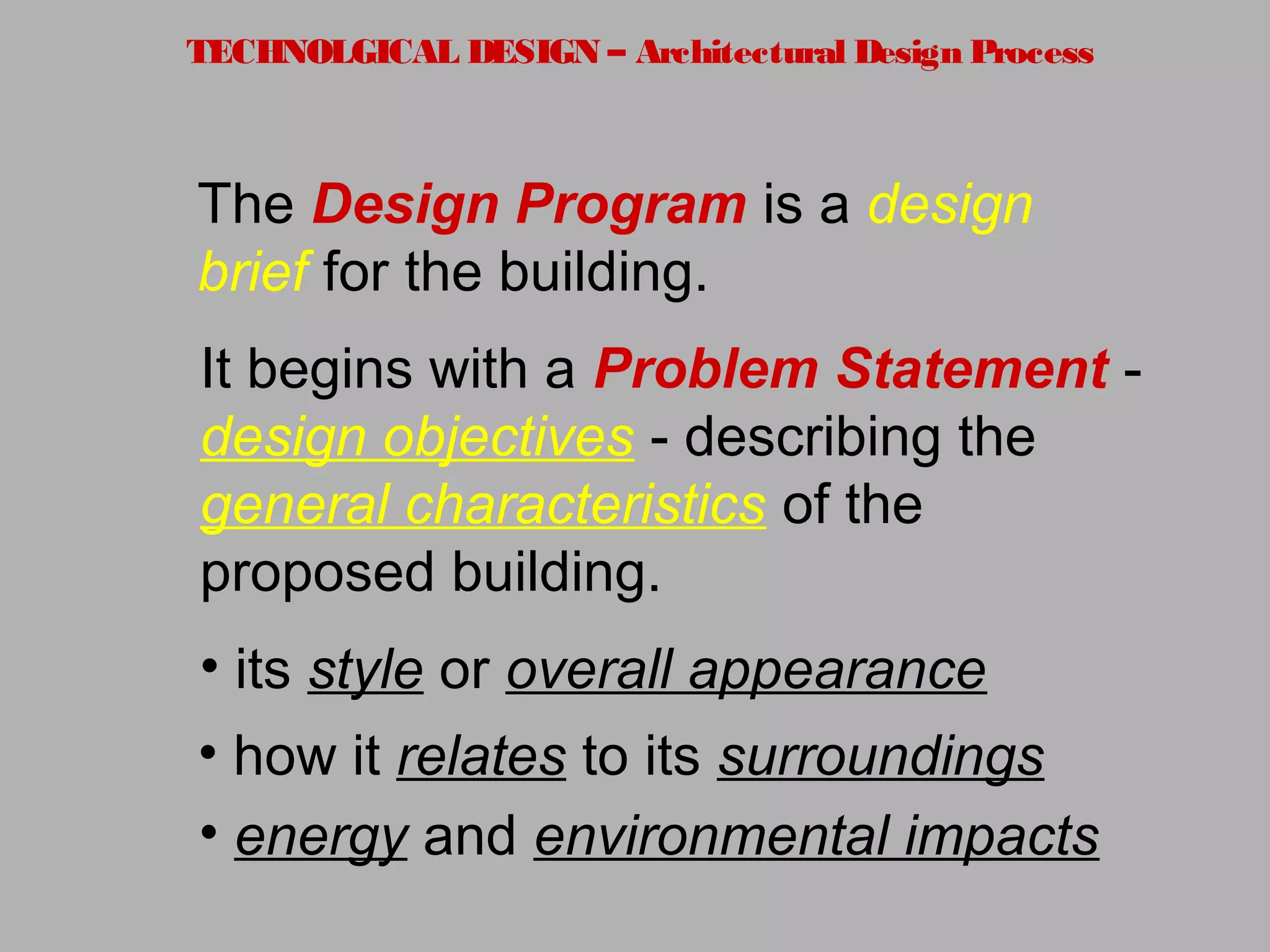 TECHNOLGICAL DESIGN – Architectural Design Process

The Design Program is a design brief for the building.

It begins with a Problem Statement - design objectives - describing the general characteristics of the proposed building.

• its style or overall appearance
• how it relates to its surroundings
• energy and environmental impacts